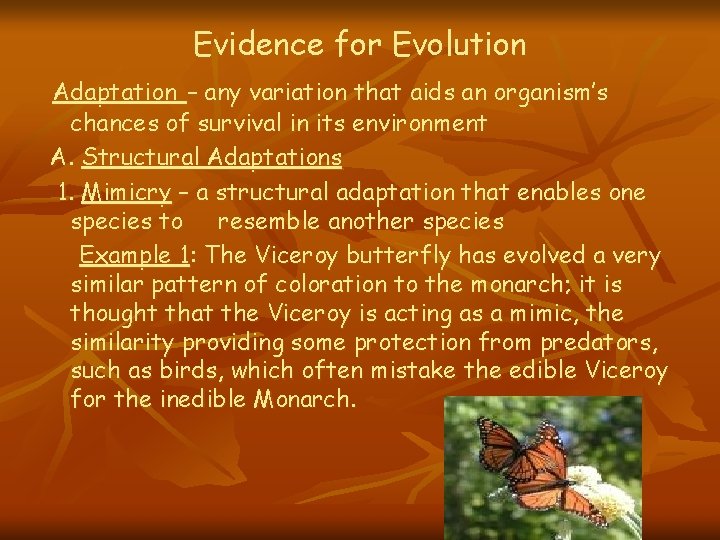 Evidence for Evolution

Adaptation – any variation that aids an organism's chances of survival in its environment

A. Structural Adaptations

1. Mimicry – a structural adaptation that enables one species to resemble another species

Example 1: The Viceroy butterfly has evolved a very similar pattern of coloration to the monarch; it is thought that the Viceroy is acting as a mimic, the similarity providing some protection from predators, such as birds, which often mistake the edible Viceroy for the inedible Monarch.